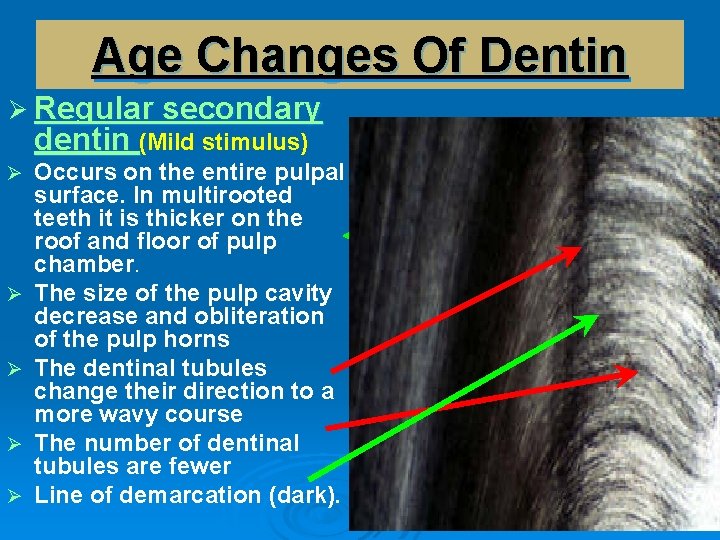 Age Changes Of Dentin

➢ Regular secondary dentin (Mild stimulus)

➢ Occurs on the entire pulpal surface. In multirooted teeth it is thicker on the roof and floor of pulp chamber.

➢ The size of the pulp cavity decrease and obliteration of the pulp horns

➢ The dentinal tubules change their direction to a more wavy course

➢ The number of dentinal tubules are fewer

➢ Line of demarcation (dark).